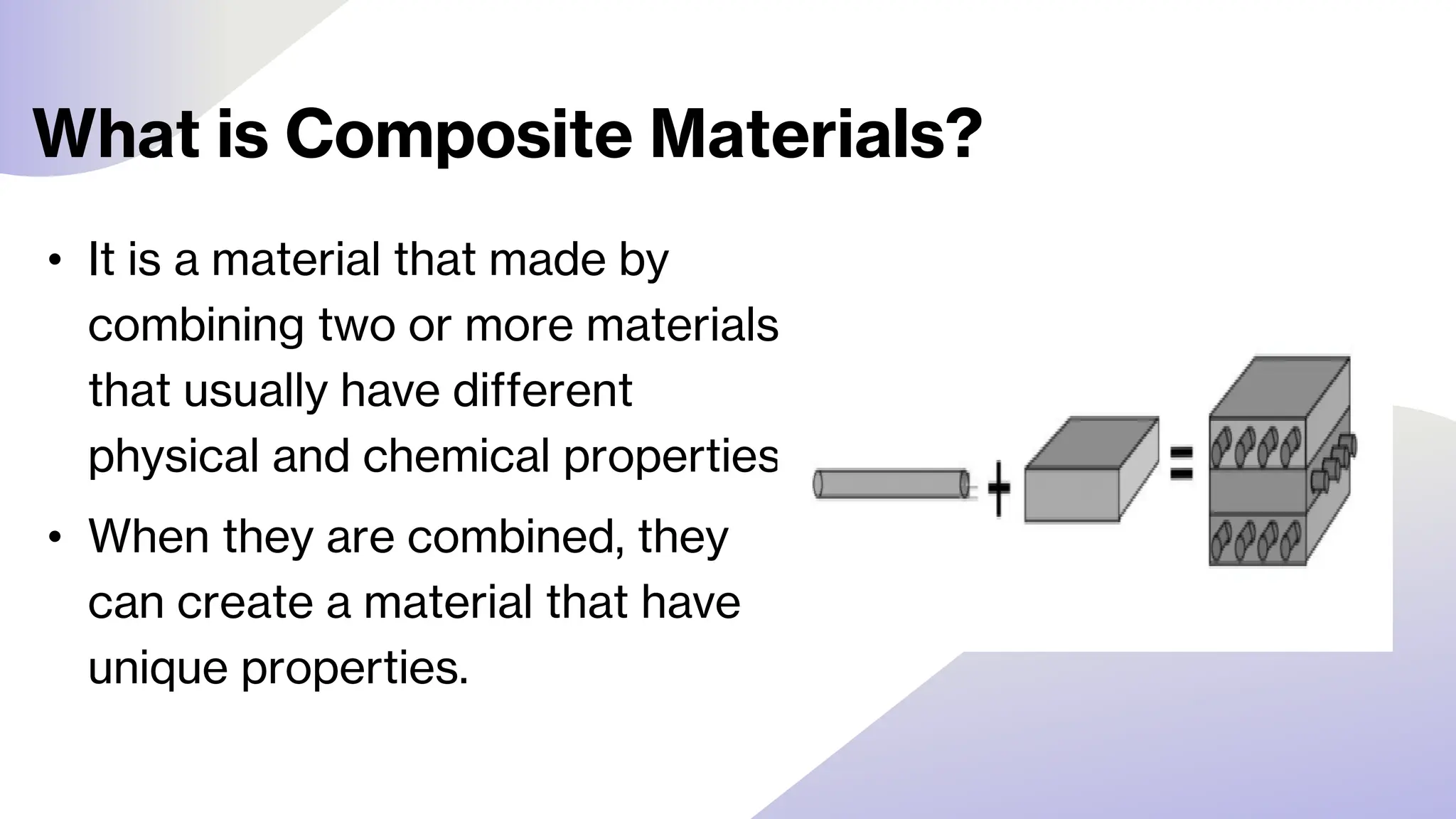 What is Composite Materials?

• It is a material that made by combining two or more materials that usually have different physical and chemical properties

• When they are combined, they can create a material that have unique properties.

+ =